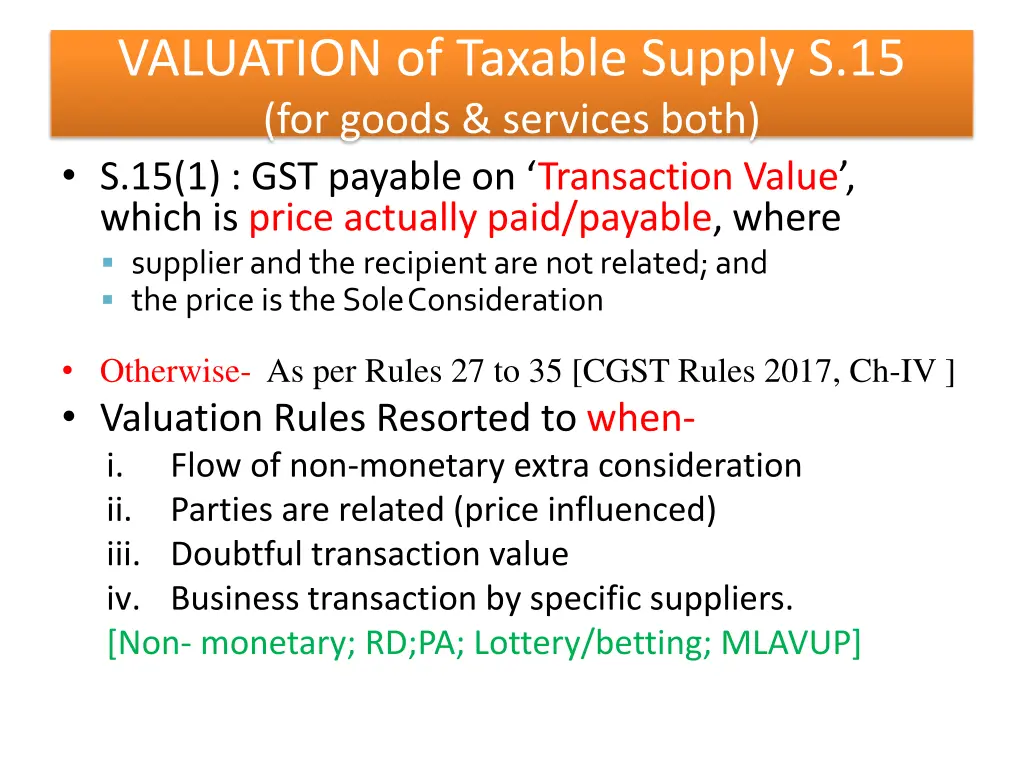 VALUATION of Taxable Supply S.15
(for goods & services both)

• S.15(1) : GST payable on ‘Transaction Value’, which is price actually paid/payable, where
▪ supplier and the recipient are not related; and
▪ the price is the Sole Consideration

• Otherwise- As per Rules 27 to 35 [CGST Rules 2017, Ch-IV ]
• Valuation Rules Resorted to when-
i. Flow of non-monetary extra consideration
ii. Parties are related (price influenced)
iii. Doubtful transaction value
iv. Business transaction by specific suppliers.
[Non- monetary; RD;PA; Lottery/betting; MLAVUP]